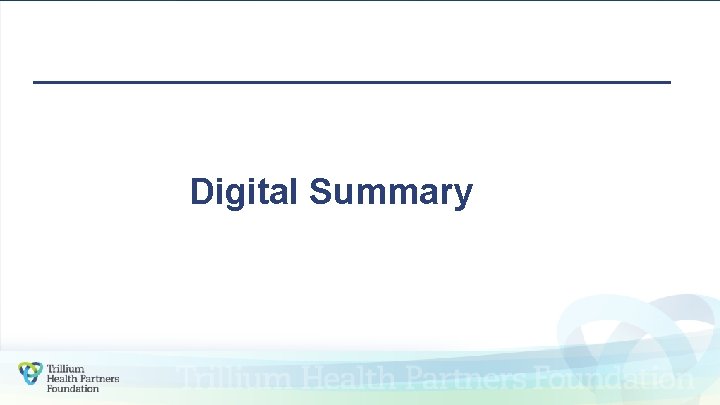 Digital Summary

Trillium
Health Partners
Foundation

Trillium Health Partners Foundation